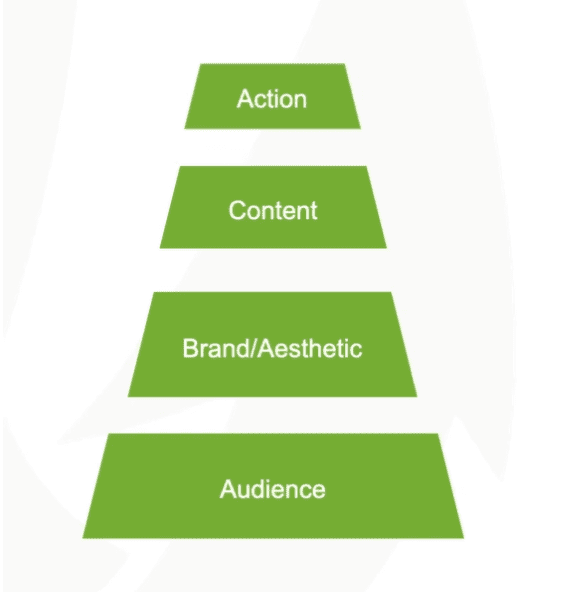 Action

Content

Brand/Aesthetic

Audience